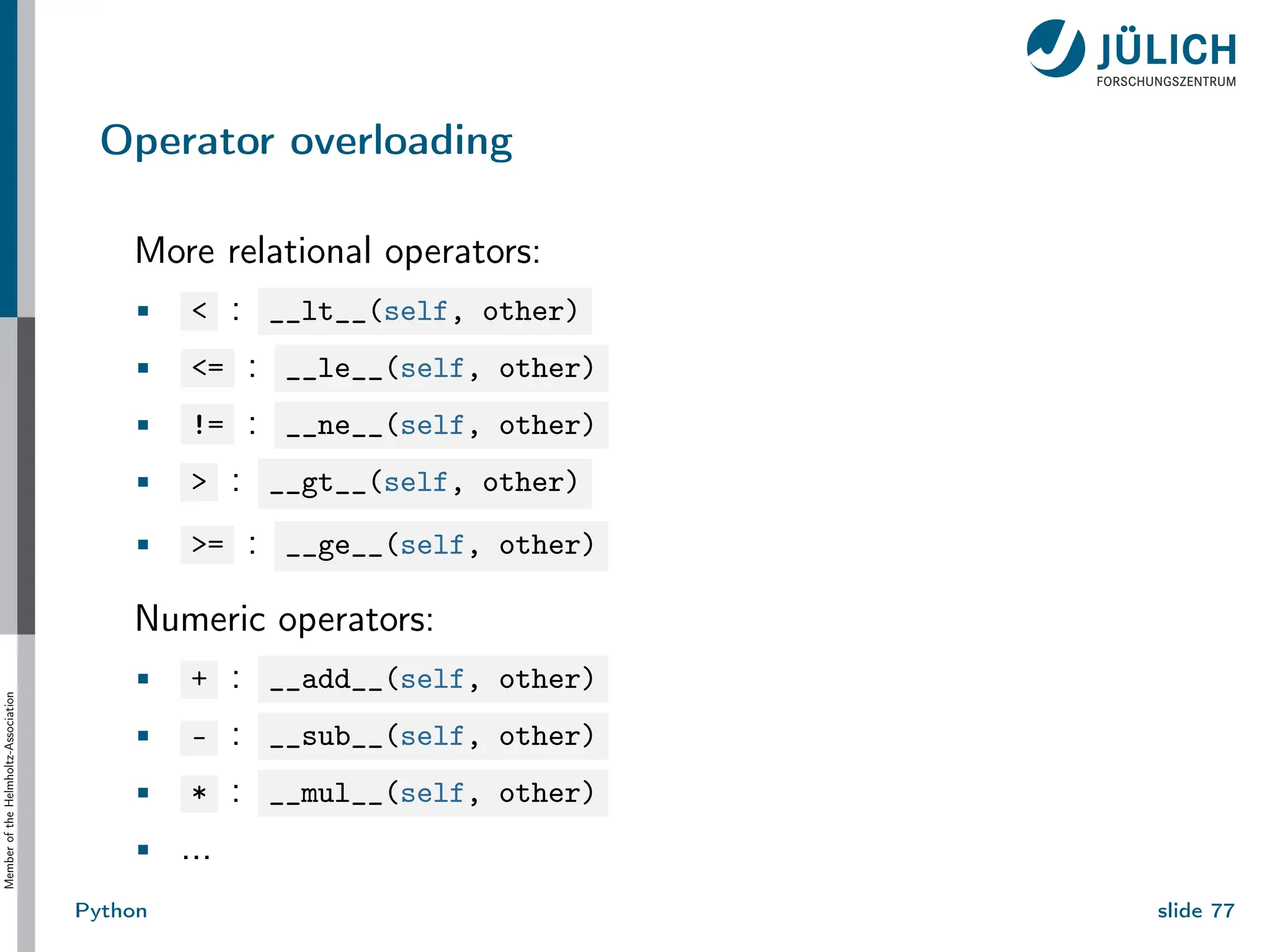 JÜLICH
FORSCHUNGSZENTRUM

Operator overloading

More relational operators:

- < : __lt__(self, other)
- <= : __le__(self, other)
- != : __ne__(self, other)
- > : __gt__(self, other)
- >= : __ge__(self, other)

Numeric operators:

- + : __add__(self, other)
- - : __sub__(self, other)
- * : __mul__(self, other)
- ...

Member of the Helmholtz-Association

Python

slide 77